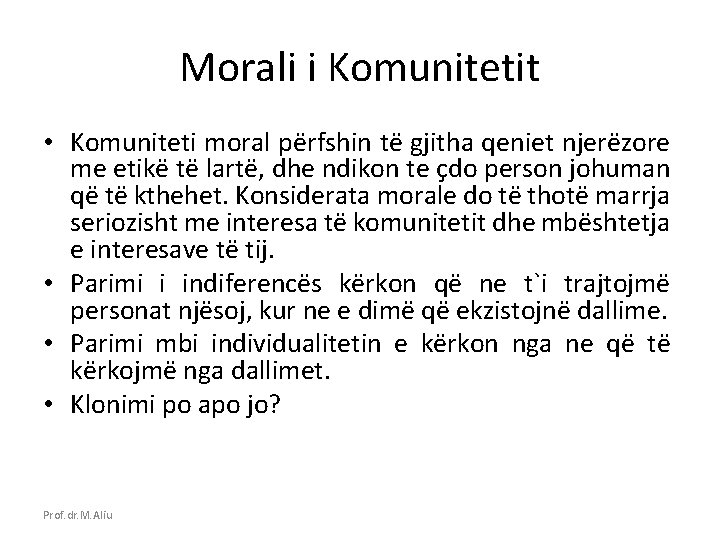 Morali i Komunitetit

• Komuniteti moral përfshin të gjitha qeniet njerëzore me etikë të lartë, dhe ndikon te çdo person johuman që të kthehet. Konsiderata morale do të thotë marrja seriozisht me interesa të komunitetit dhe mbështetja e interesave të tij.
• Parimi i indiferencës kërkon që ne t`i trajtojmë personat njësoj, kur ne e dimë që ekzistojnë dallime.
• Parimi mbi individualitetin e kërkon nga ne që të kërkojmë nga dallimet.
• Klonimi po apo jo?

Prof. dr. M. Aliu